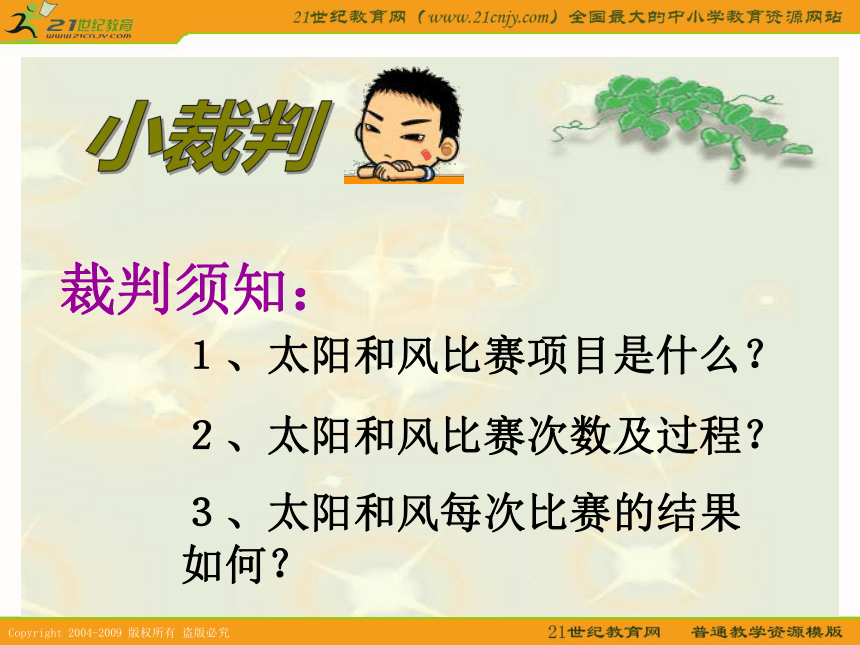 21世纪教育
www.21cnjy.com

21世纪教育网（www.21cnjy.com）全国最大的中小学教育资源网站

小裁判

裁判须知：

１、太阳和风比赛项目是什么？

２、太阳和风比赛次数及过程？

３、太阳和风每次比赛的结果如何？

Copyright 2004-2009 版权所有 盗版必究

21世纪教育网　普通教学资源模版